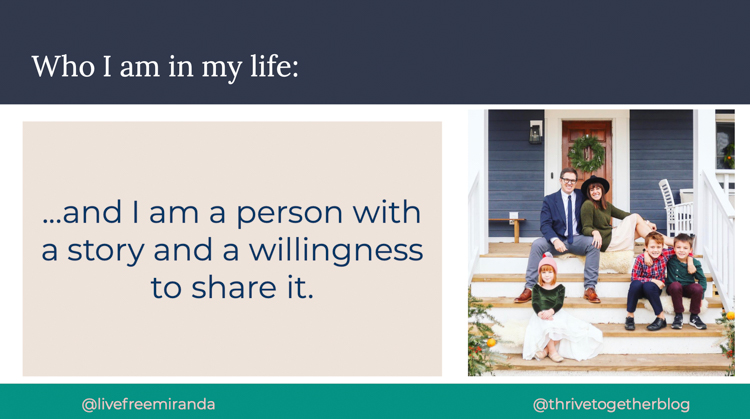 Who I am in my life:

...and I am a person with a story and a willingness to share it.

@livefreemiranda

@thrivetogetherblog